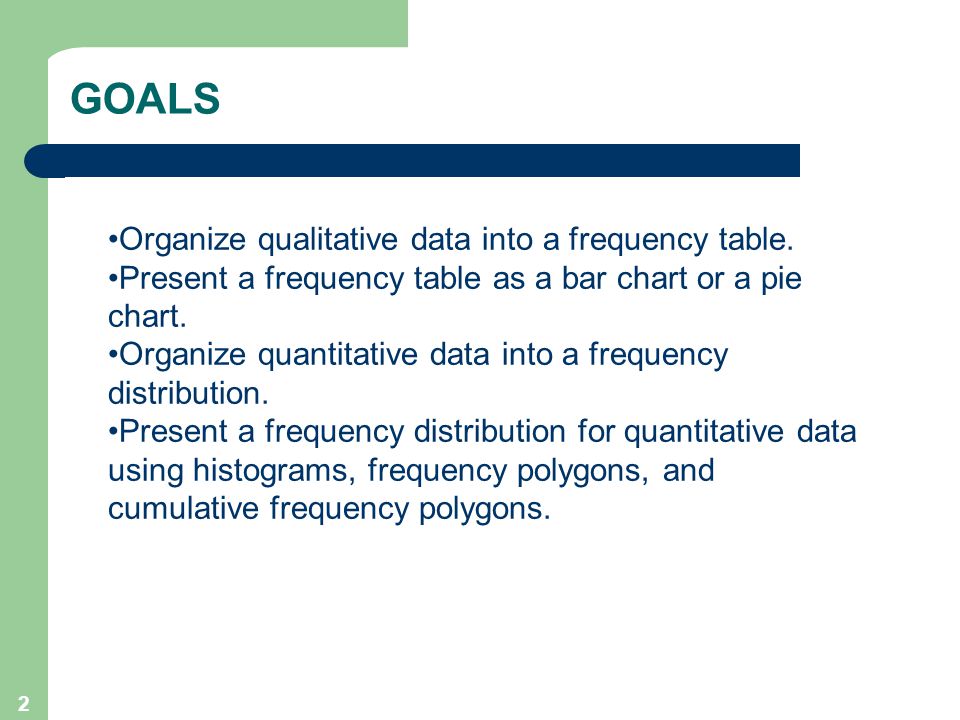 GOALS

•Organize qualitative data into a frequency table.
•Present a frequency table as a bar chart or a pie chart.
•Organize quantitative data into a frequency distribution.
•Present a frequency distribution for quantitative data using histograms, frequency polygons, and cumulative frequency polygons.

2